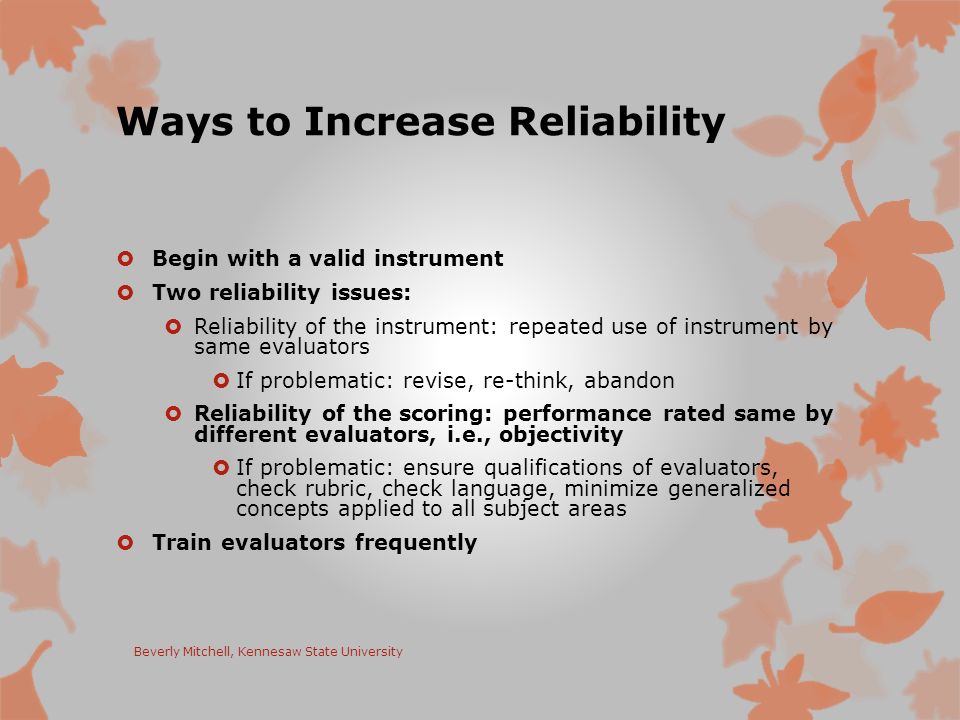 Ways to Increase Reliability

Begin with a valid instrument

Two reliability issues:

Reliability of the instrument: repeated use of instrument by same evaluators

If problematic: revise, re-think, abandon

Reliability of the scoring: performance rated same by different evaluators, i.e., objectivity

If problematic: ensure qualifications of evaluators, check rubric, check language, minimize generalized concepts applied to all subject areas

Train evaluators frequently

Beverly Mitchell, Kennesaw State University